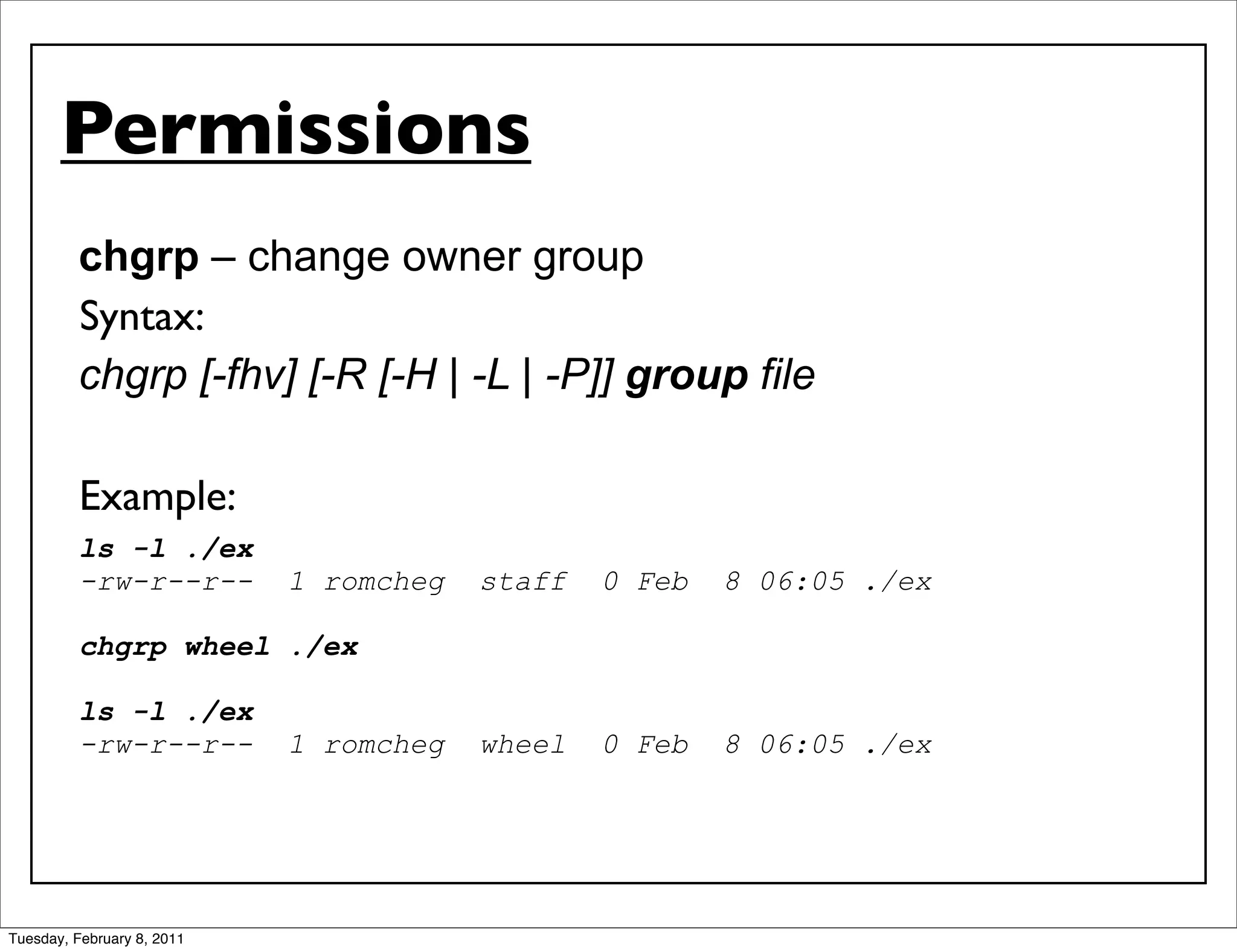 Permissions

chgrp – change owner group

Syntax:

chgrp [-fhv] [-R [-H | -L | -P]] group file

Example:

ls -l ./ex

-rw-r--r--  1 romcheg  staff  0 Feb  8 06:05 ./ex

chgrp wheel ./ex

ls -l ./ex

-rw-r--r--  1 romcheg  wheel  0 Feb  8 06:05 ./ex

Tuesday, February 8, 2011